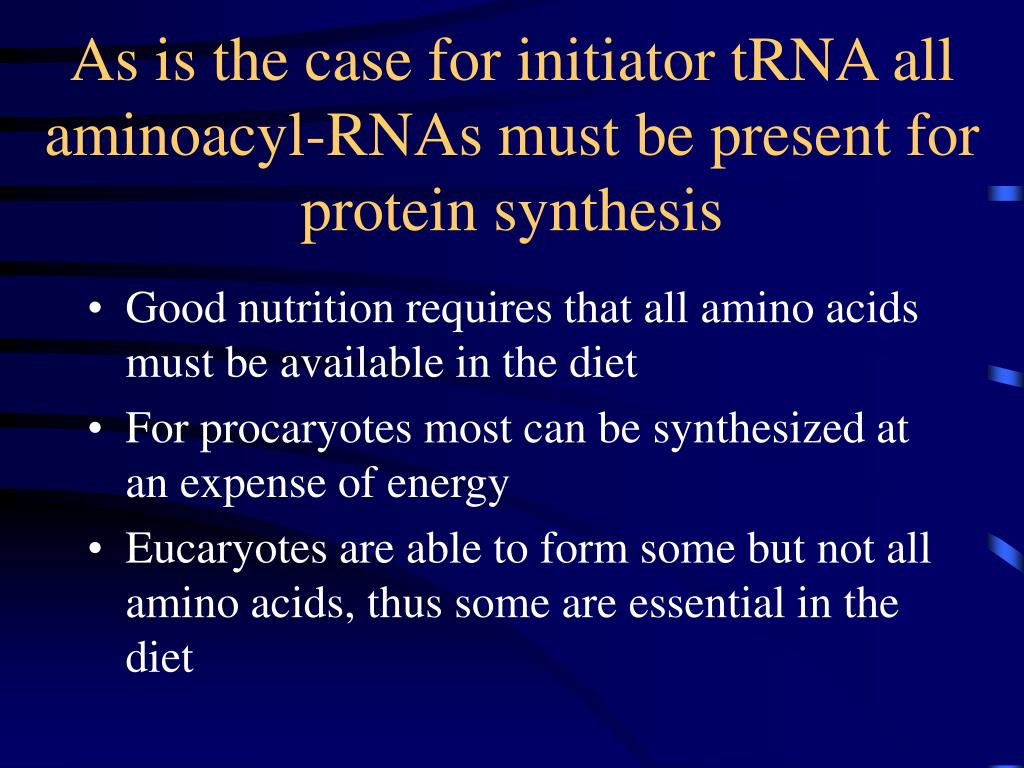 As is the case for initiator tRNA all aminoacyl-RNAs must be present for protein synthesis

• Good nutrition requires that all amino acids must be available in the diet
• For procaryotes most can be synthesized at an expense of energy
• Eucaryotes are able to form some but not all amino acids, thus some are essential in the diet